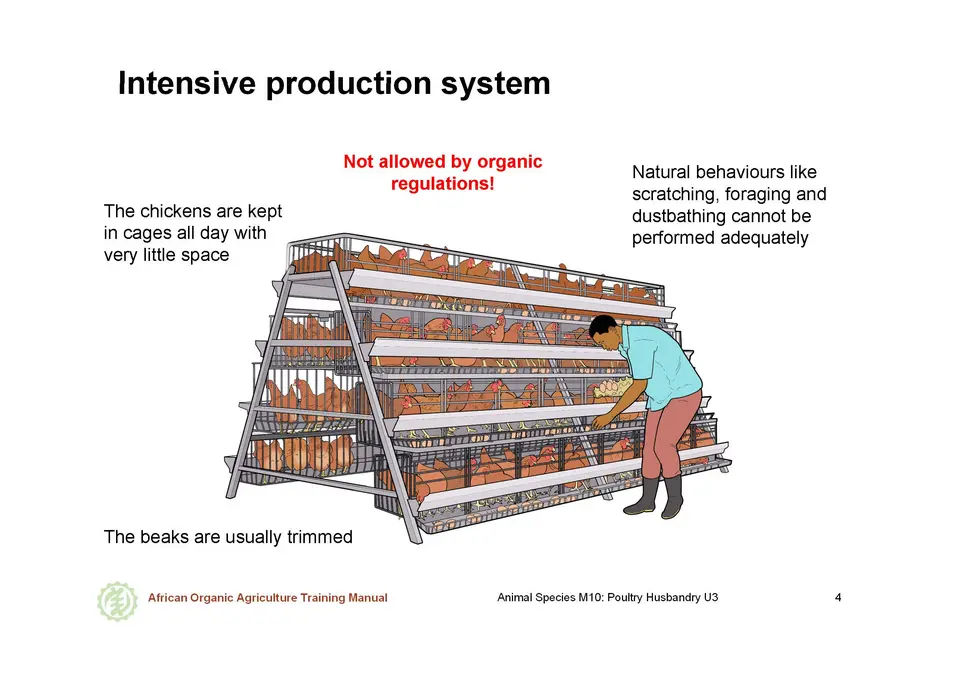 Intensive production system

Not allowed by organic regulations!

The chickens are kept in cages all day with very little space

Natural behaviours like scratching, foraging and dustbathing cannot be performed adequately

The beaks are usually trimmed

African Organic Agriculture Training Manual

Animal Species M10: Poultry Husbandry U3

4